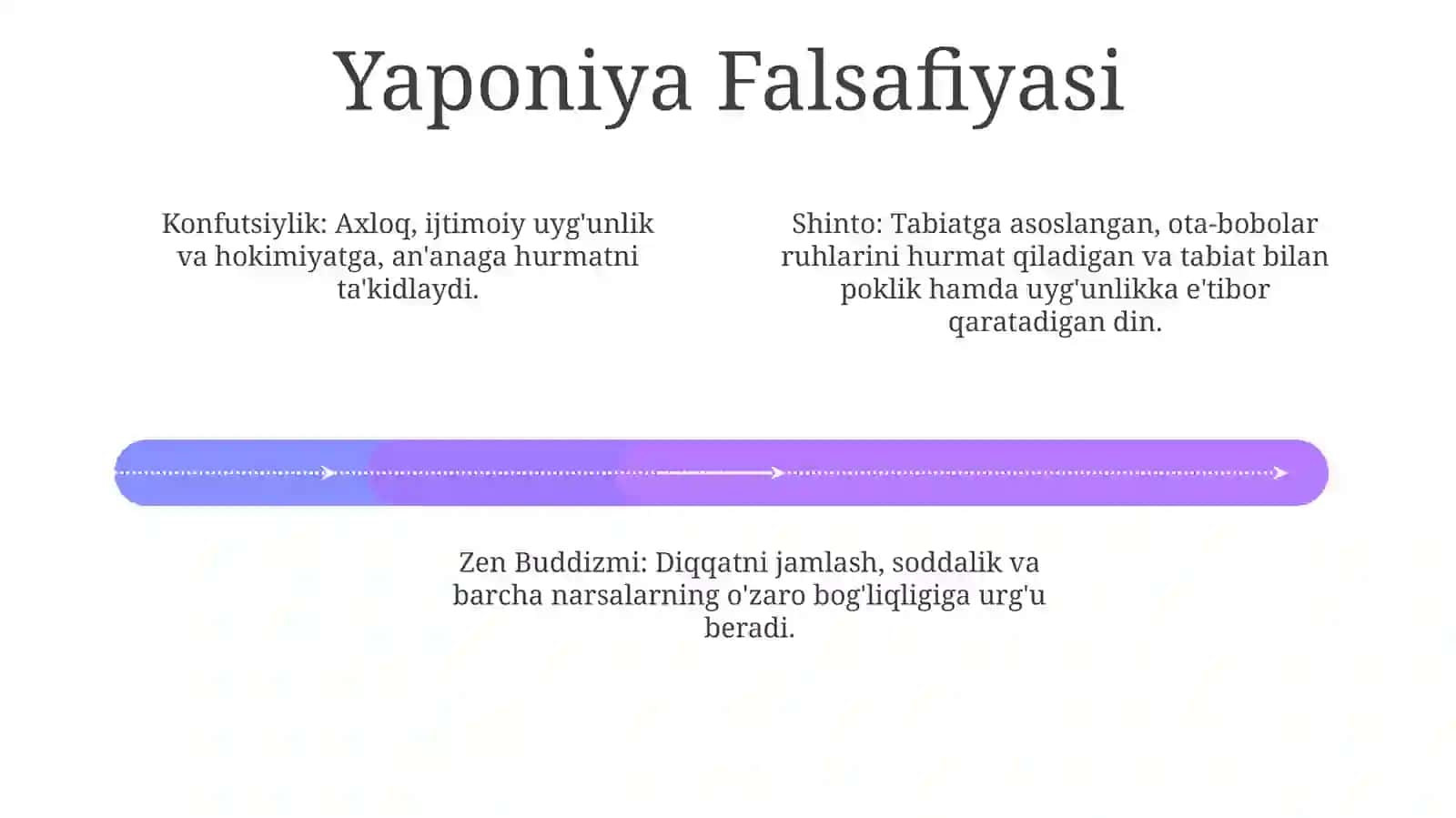 Yaponiya Falsafiyasi

Konfutsiylik: Axloq, ijtimoiy uyg'unlik va hokimiyatga, an'anaga hurmatni ta'kidlaydi.

Shinto: Tabiatga asoslangan, ota-bobolar ruhlarini hurmat qiladigan va tabiat bilan poklik hamda uyg'unlikka e'tibor qaratadigan din.

Zen Buddizmi: Diqqatni jamlash, soddalik va barcha narsalarning o'zaro bog'liqligiga urg'u beradi.